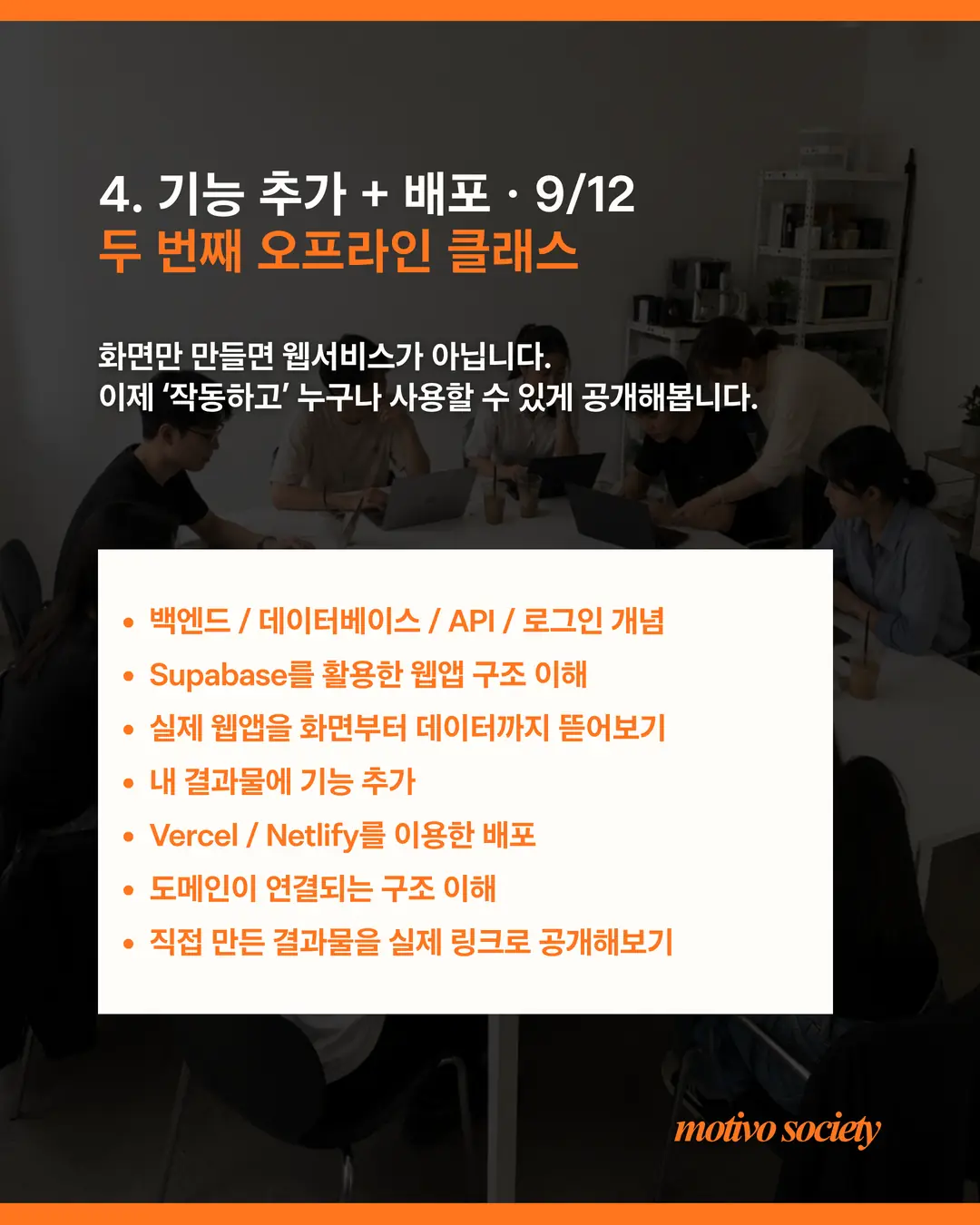 4. 기능 추가 + 배포 · 9/12
두 번째 오프라인 클래스

화면만 만들면 웹서비스가 아닙니다.
이제 ‘작동하고’ 누구나 사용할 수 있게 공개해봅니다.

• 백엔드 / 데이터베이스 / API / 로그인 개념
• Supabase를 활용한 웹앱 구조 이해
• 실제 웹앱을 화면부터 데이터까지 뜯어보기
• 내 결과물에 기능 추가
• Vercel / Netlify를 이용한 배포
• 도메인이 연결되는 구조 이해
• 직접 만든 결과물을 실제 링크로 공개해보기

motivo society